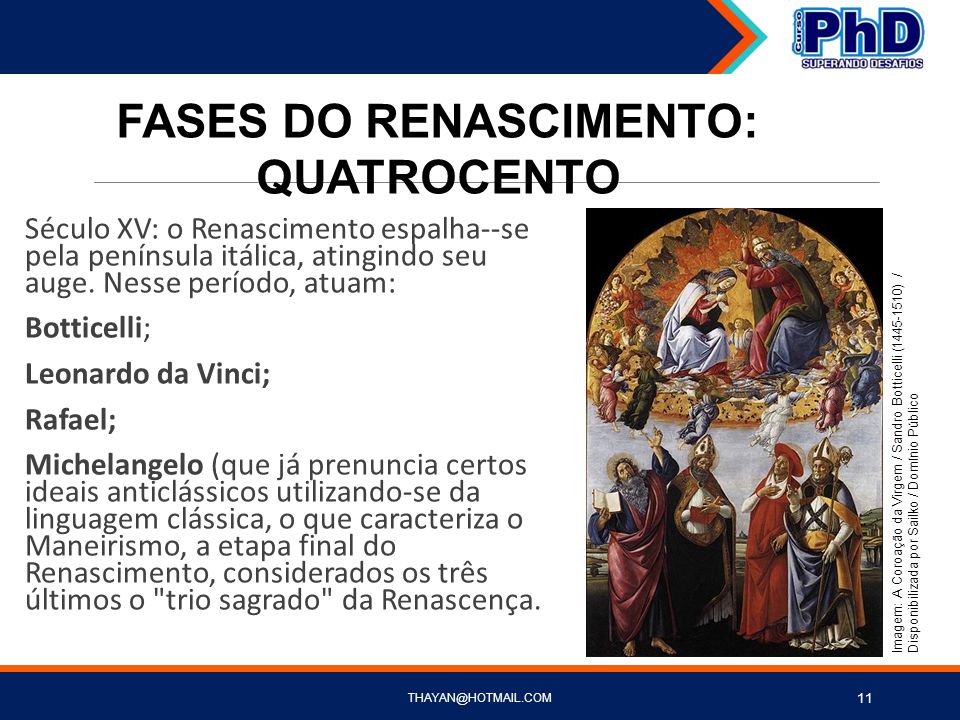 Curso PhD
SUPERANDO DESAFIOS

FASES DO RENASCIMENTO: QUATROCENTO

Século XV: o Renascimento espalha--se pela península itálica, atingindo seu auge. Nesse período, atuam:

Botticelli;

Leonardo da Vinci;

Rafael;

Michelangelo (que já prenuncia certos ideais anticlássicos utilizando-se da linguagem clássica, o que caracteriza o Maneirismo, a etapa final do Renascimento, considerados os três últimos o "trio sagrado" da Renascença.

Imagem: A Coroação da Virgem / Sandro Botticelli (1445-1510) / Disponibilizada por Sailko / Domínio Público

THAYAN@HOTMAIL.COM

11